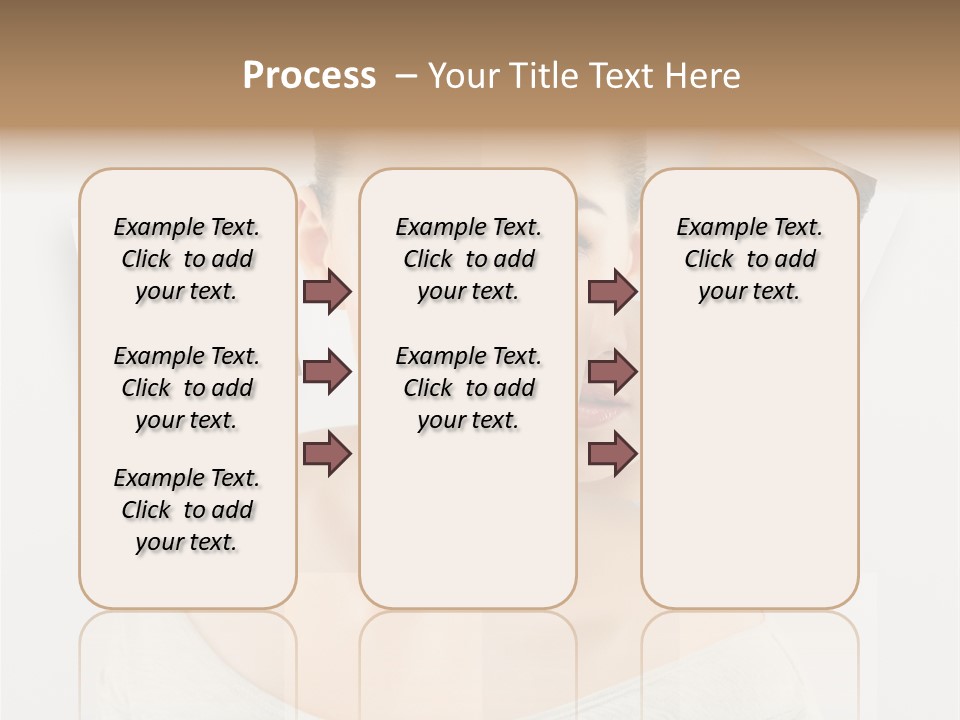 Process – Your Title Text Here

Example Text. Click to add your text.

Example Text. Click to add your text.

Example Text. Click to add your text.

Example Text. Click to add your text.

Example Text. Click to add your text.

Example Text. Click to add your text.